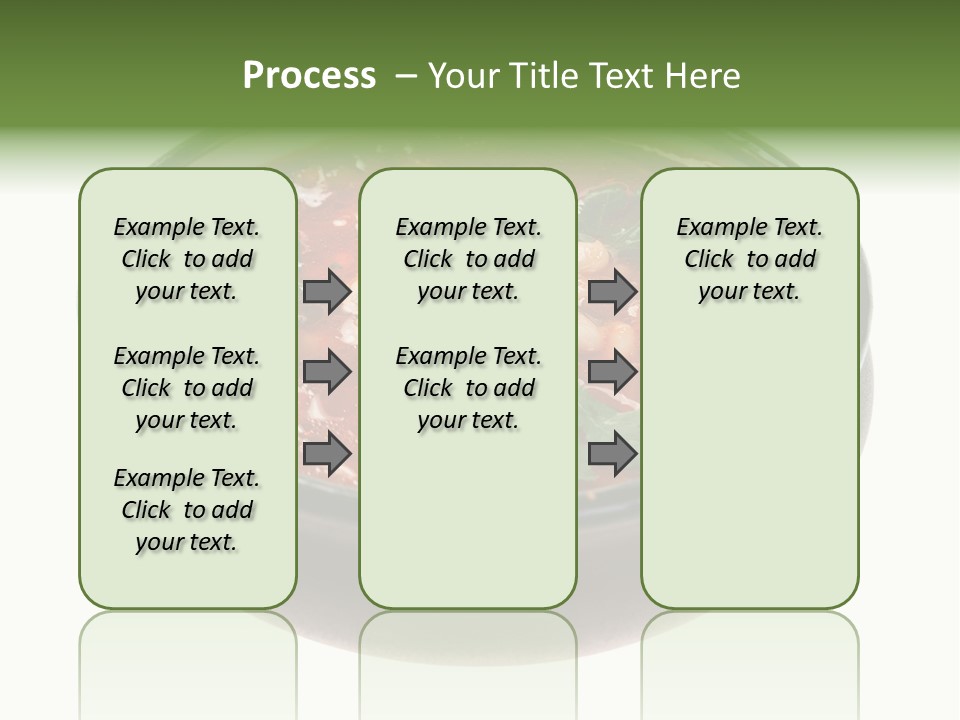 Process – Your Title Text Here

Example Text. Click to add your text.

Example Text. Click to add your text.

Example Text. Click to add your text.

Example Text. Click to add your text.

Example Text. Click to add your text.

Example Text. Click to add your text.